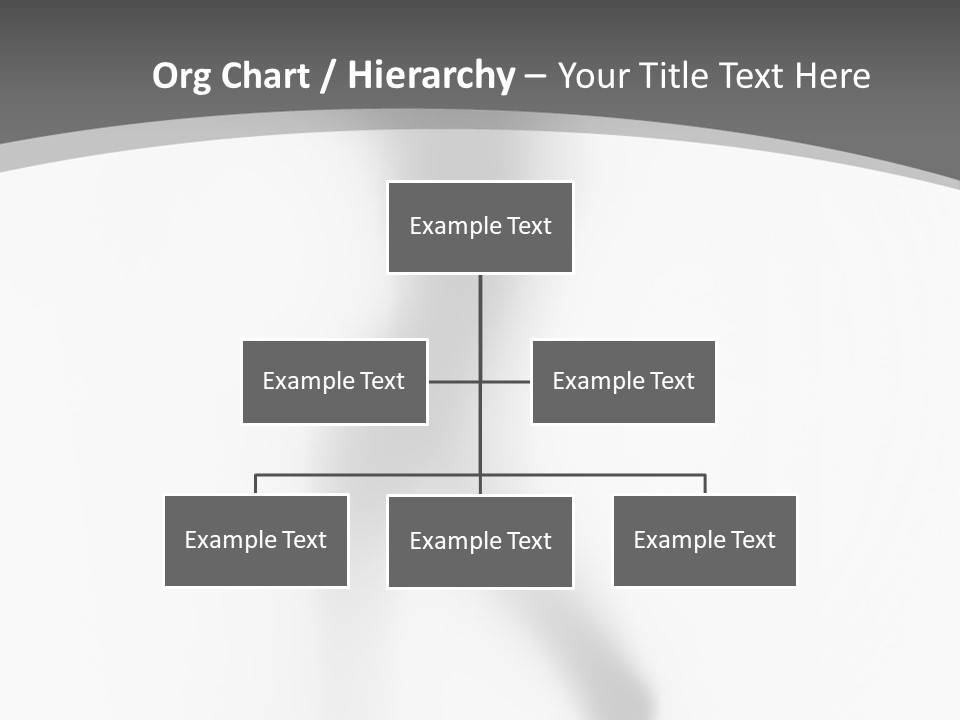 Org Chart / Hierarchy – Your Title Text Here

Example Text

Example Text

Example Text

Example Text

Example Text

Example Text